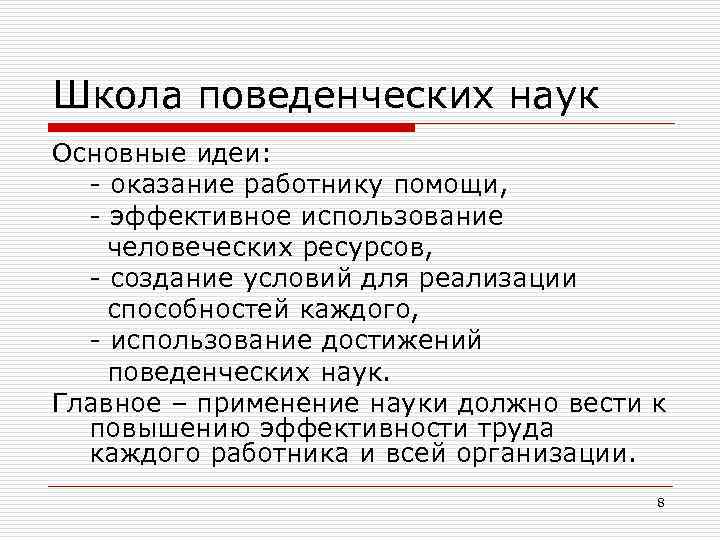 Школа поведенческих наук

Основные идеи:
- оказание работнику помощи,
- эффективное использование человеческих ресурсов,
- создание условий для реализации способностей каждого,
- использование достижений поведенческих наук.

Главное – применение науки должно вести к повышению эффективности труда каждого работника и всей организации.

8